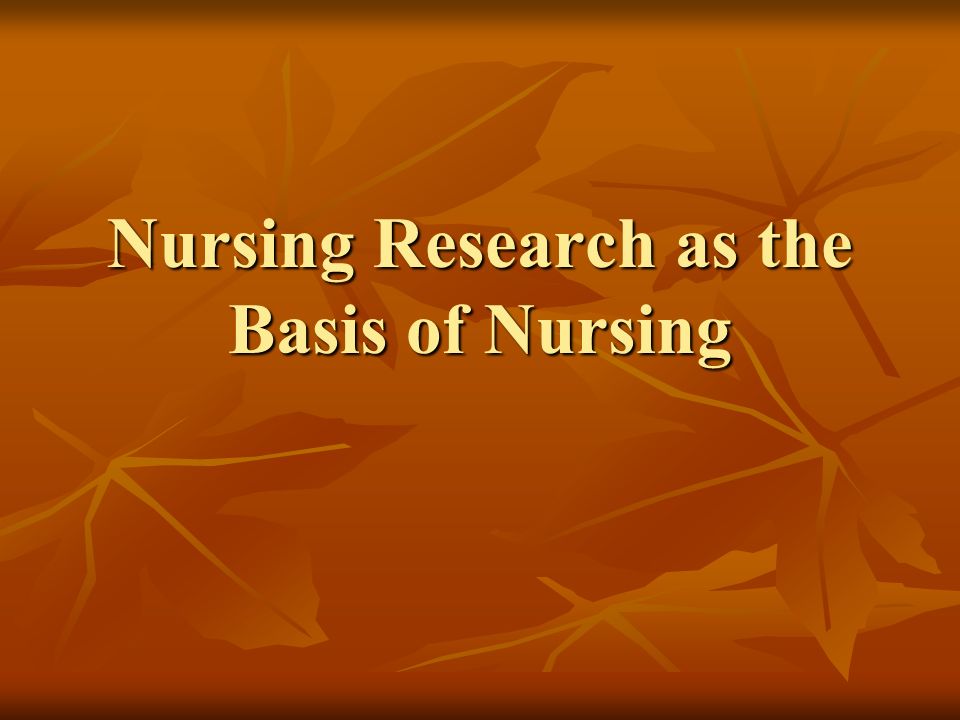 Nursing Research as the Basis of Nursing